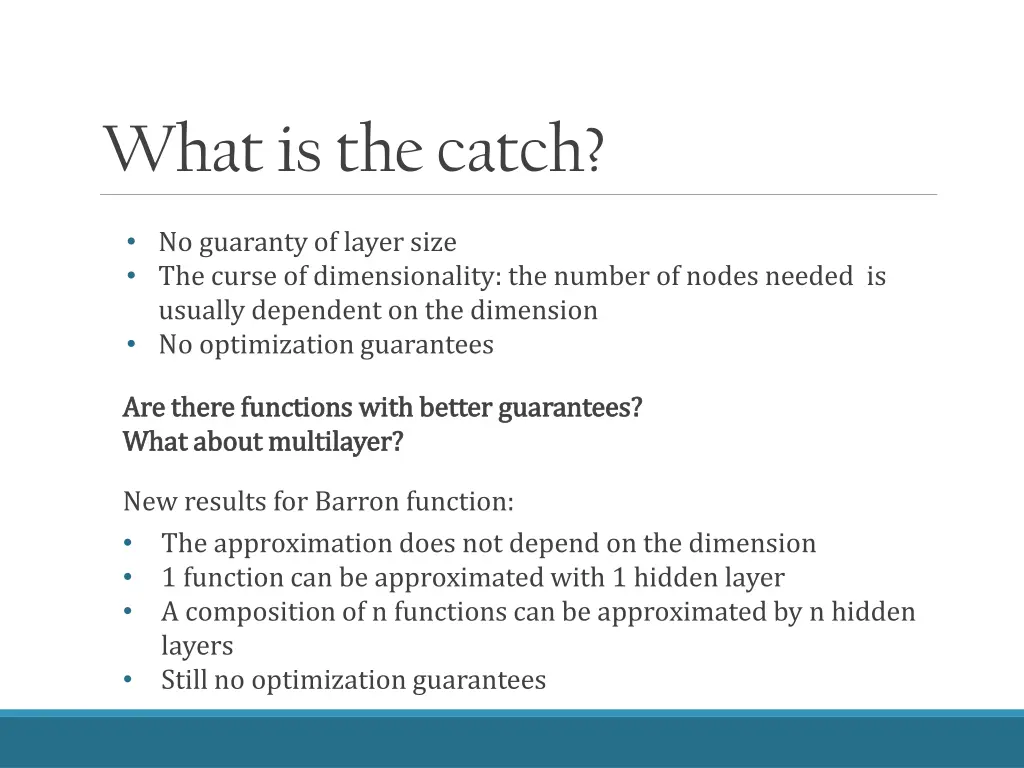 What is the catch?

• No guaranty of layer size
• The curse of dimensionality: the number of nodes needed is usually dependent on the dimension
• No optimization guarantees

Are there functions with better guarantees?
What about multilayer?

New results for Barron function:
• The approximation does not depend on the dimension
• 1 function can be approximated with 1 hidden layer
• A composition of n functions can be approximated by n hidden layers
• Still no optimization guarantees